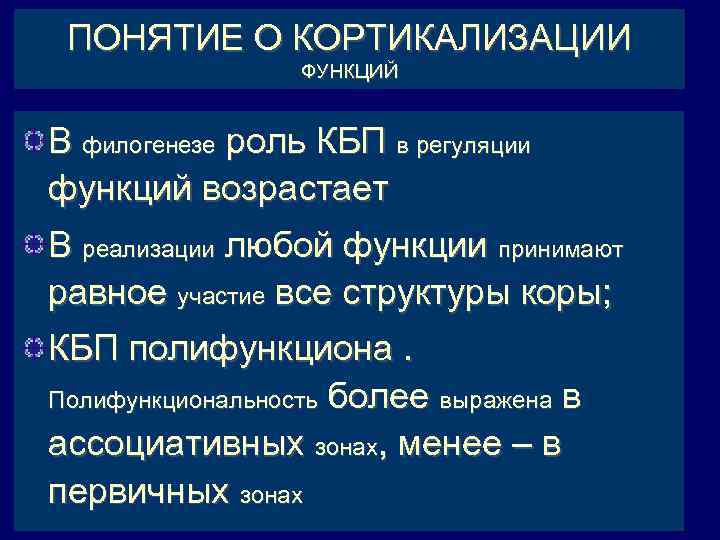 ПОНЯТИЕ О КОРТИКАЛИЗАЦИИ
ФУНКЦИЙ

В филогенезе роль КБП в регуляции функций возрастает

В реализации любой функции принимают равное участие все структуры коры;

КБП полифункциона . Полифункциональность более выражена в ассоциативных зонах, менее – в первичных зонах